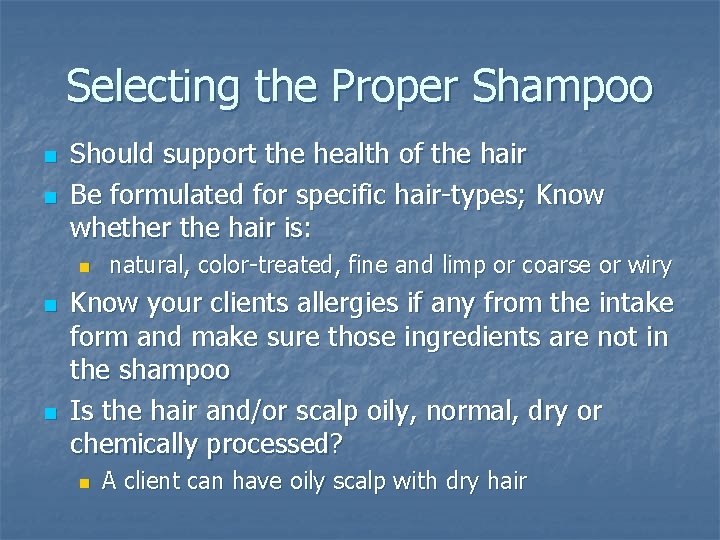 Selecting the Proper Shampoo

- Should support the health of the hair
- Be formulated for specific hair-types; Know whether the hair is:
  - natural, color-treated, fine and limp or coarse or wiry
- Know your clients allergies if any from the intake form and make sure those ingredients are not in the shampoo
- Is the hair and/or scalp oily, normal, dry or chemically processed?
  - A client can have oily scalp with dry hair